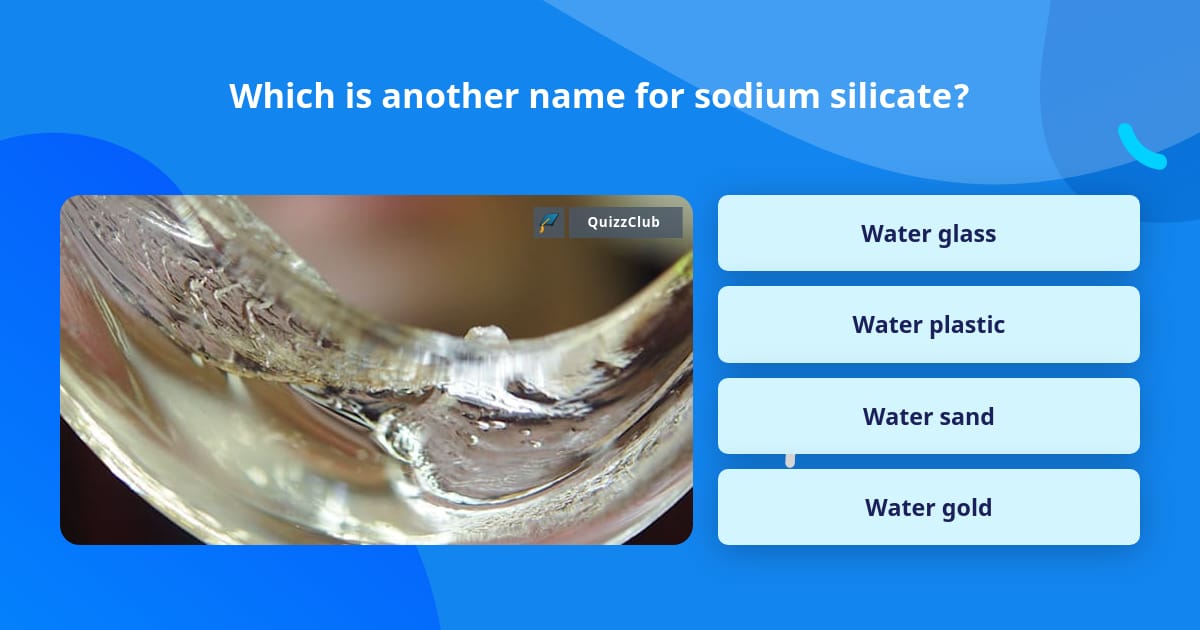 Which is another name for sodium silicate?

QuizzClub

Water glass

Water plastic

Water sand

Water gold